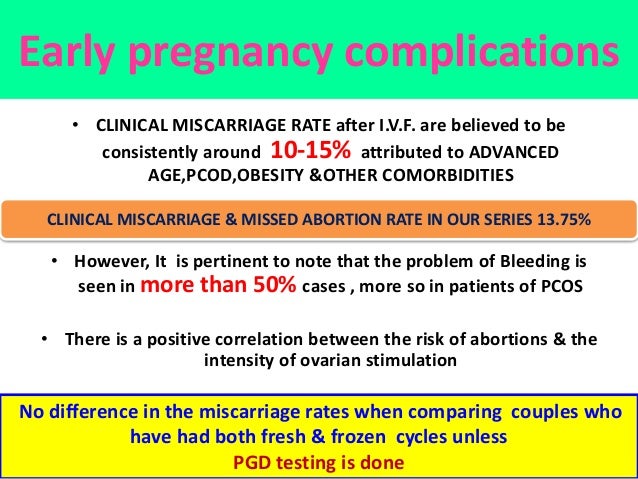 Early pregnancy complications

• CLINICAL MISCARRIAGE RATE after I.V.F. are believed to be consistently around 10-15% attributed to ADVANCED AGE,PCOD,OBESITY &OTHER COMORBIDITIES

CLINICAL MISCARRIAGE & MISSED ABORTION RATE IN OUR SERIES 13.75%

• However, It is pertinent to note that the problem of Bleeding is seen in more than 50% cases , more so in patients of PCOS

• There is a positive correlation between the risk of abortions & the intensity of ovarian stimulation

No difference in the miscarriage rates when comparing couples who have had both fresh & frozen cycles unless PGD testing is done